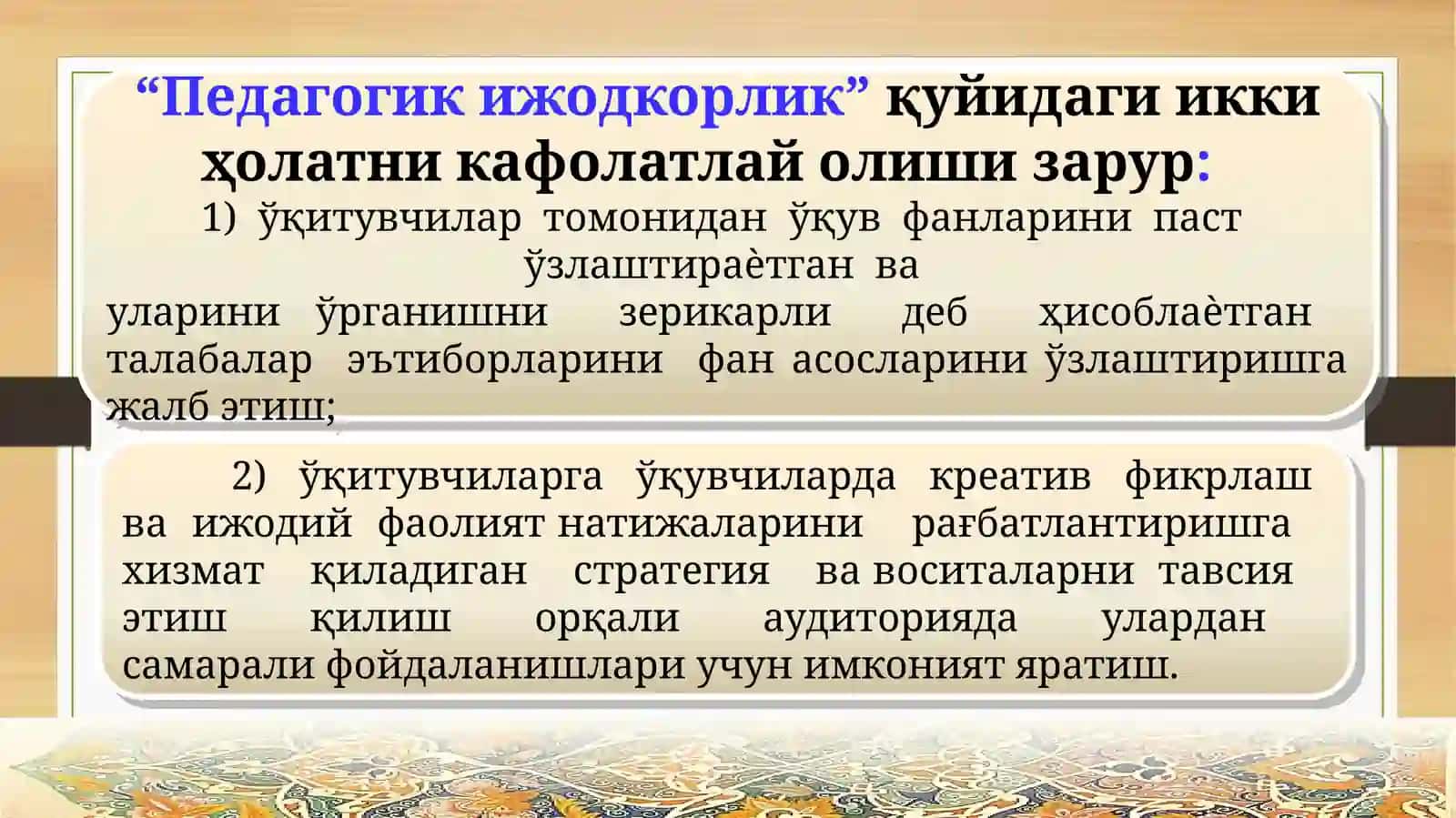 “Педагогик ижодкорлик” қуйидаги икки ҳолатни кафолатлай олиши зарур:

1) ўқитувчилар томонидан ўқув фанларини паст ўзлаштираѐтган ва уларини ўрганишни зерикарли деб ҳисоблаѐтган талабалар эътиборларини фан асосларини ўзлаштиришга жалб этиш;

2) ўқитувчиларга ўқувчиларда креатив фикрлаш ва ижодий фаолият натижаларини рағбатлантиришга хизмат қиладиган стратегия ва воситаларни тавсия этиш қилиш орқали аудиторияда улардан самарали фойдаланишлари учун имконият яратиш.